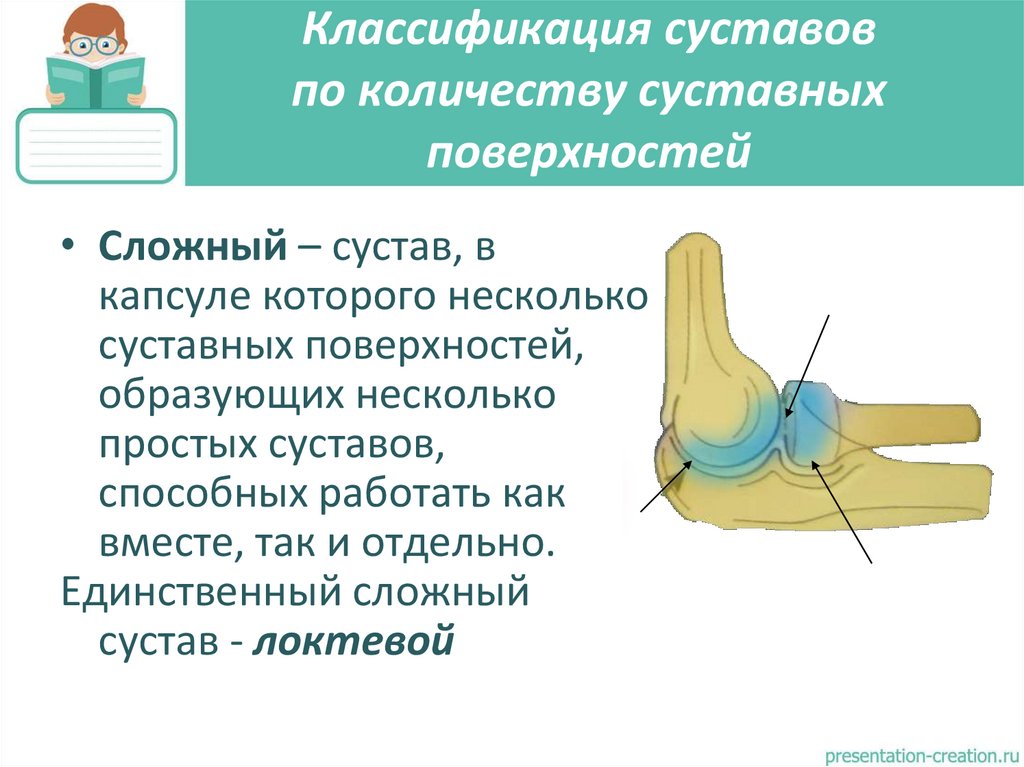 Классификация суставов по количеству суставных поверхностей

• Сложный – сустав, в капсуле которого несколько суставных поверхностей, образующих несколько простых суставов, способных работать как вместе, так и отдельно.

Единственный сложный сустав - локтевой

presentation-creation.ru